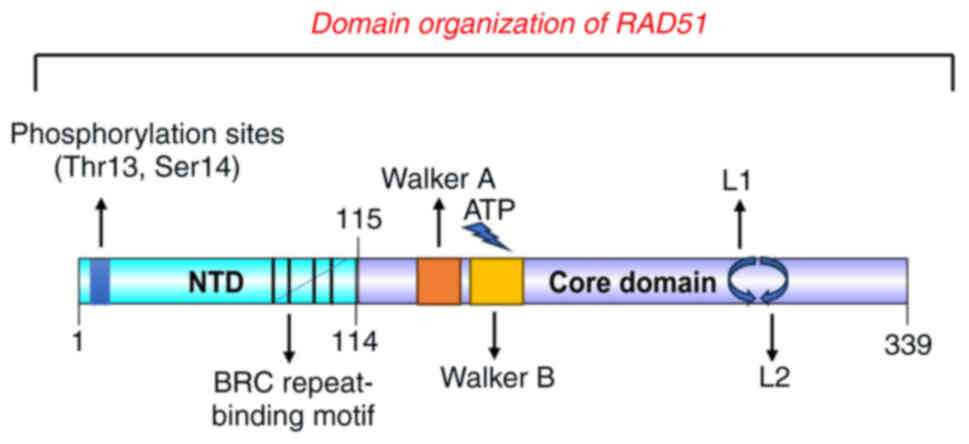 Domain organization of RAD51

Phosphorylation sites (Thr13, Ser14)

Walker A

ATP

L1

115

NTD

Core domain

1

114

339

BRC repeat-binding motif

Walker B

L2